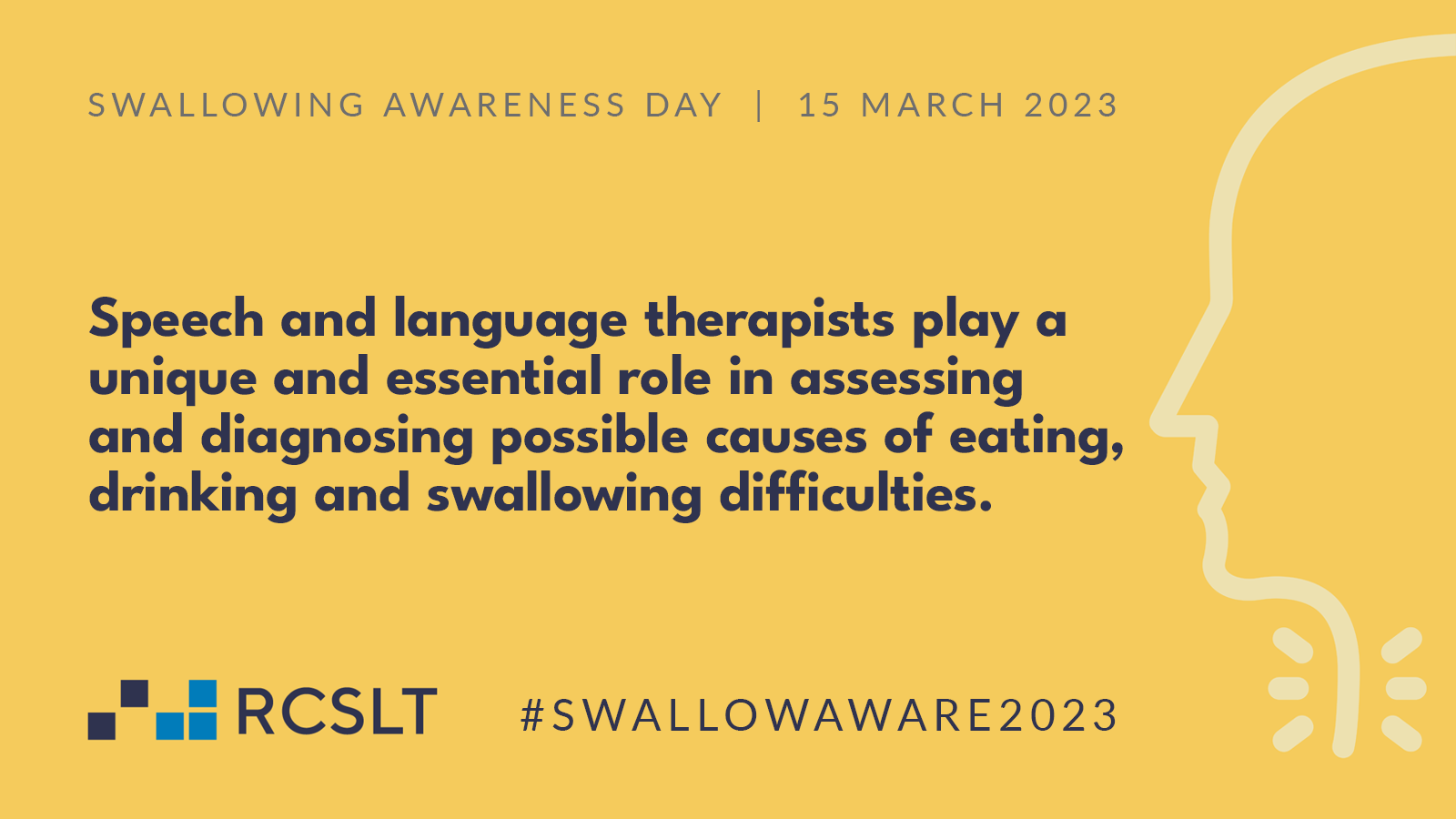 SWALLOWING AWARENESS DAY | 15 MARCH 2023

Speech and language therapists play a unique and essential role in assessing and diagnosing possible causes of eating, drinking and swallowing difficulties.

RCSLT

#SWALLOWAWARE2023